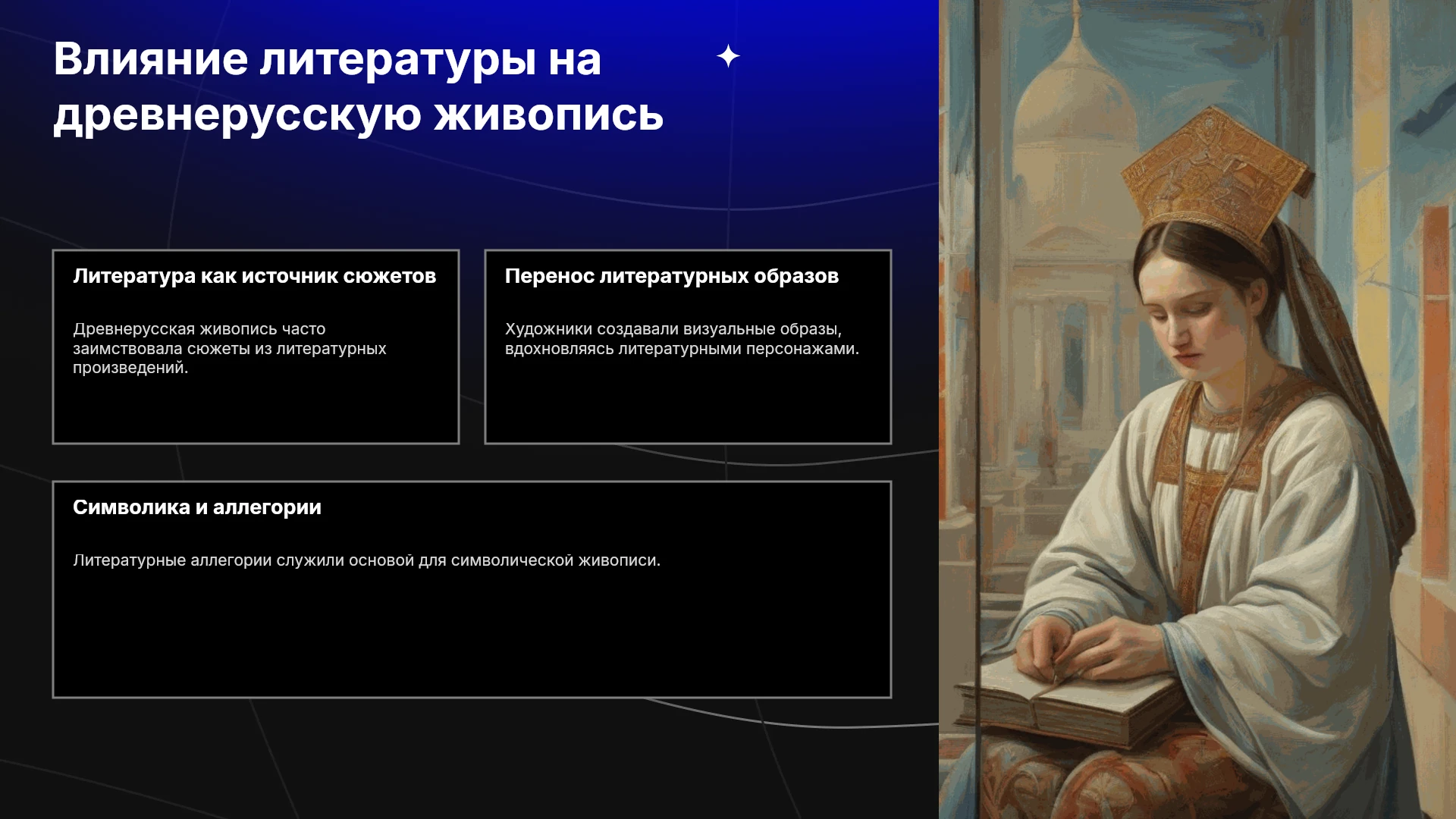 Влияние литературы на древнерусскую живопись

Литература как источник сюжетов

Древнерусская живопись часто заимствовала сюжеты из литературных произведений.

Перенос литературных образов

Художники создавали визуальные образы, вдохновляясь литературными персонажами.

Символика и аллегории

Литературные аллегории служили основой для символической живописи.